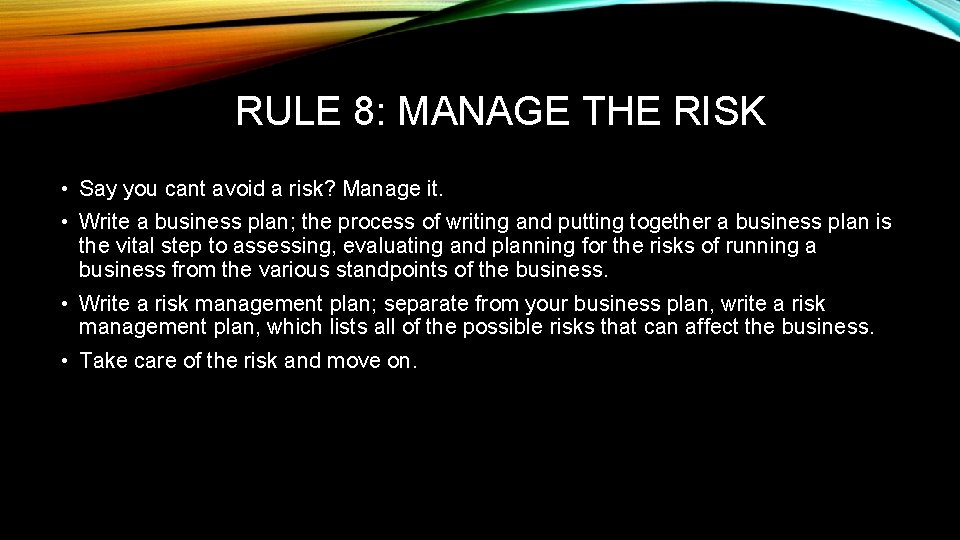 RULE 8: MANAGE THE RISK

• Say you cant avoid a risk? Manage it.

• Write a business plan; the process of writing and putting together a business plan is the vital step to assessing, evaluating and planning for the risks of running a business from the various standpoints of the business.

• Write a risk management plan; separate from your business plan, write a risk management plan, which lists all of the possible risks that can affect the business.

• Take care of the risk and move on.